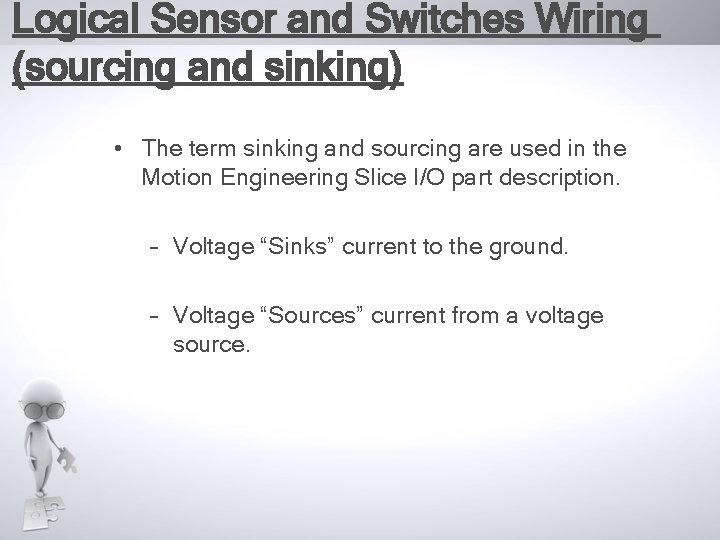 Logical Sensor and Switches Wiring (sourcing and sinking)

• The term sinking and sourcing are used in the Motion Engineering Slice I/O part description.

– Voltage “Sinks” current to the ground.

– Voltage “Sources” current from a voltage source.